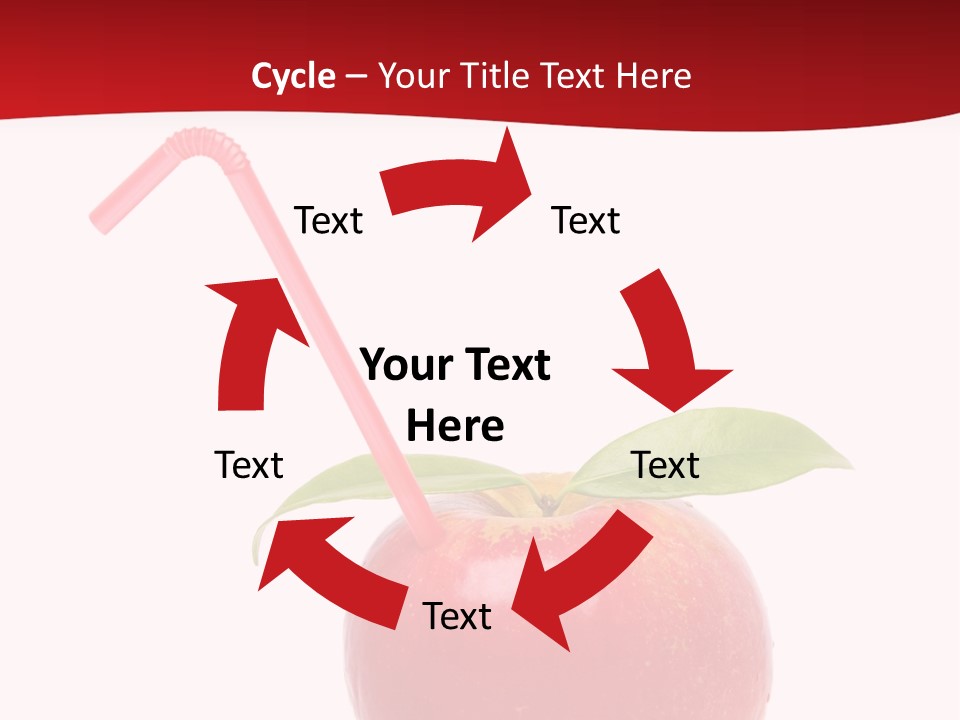 Cycle – Your Title Text Here

Text

Text

Your Text Here

Text

Text

Text